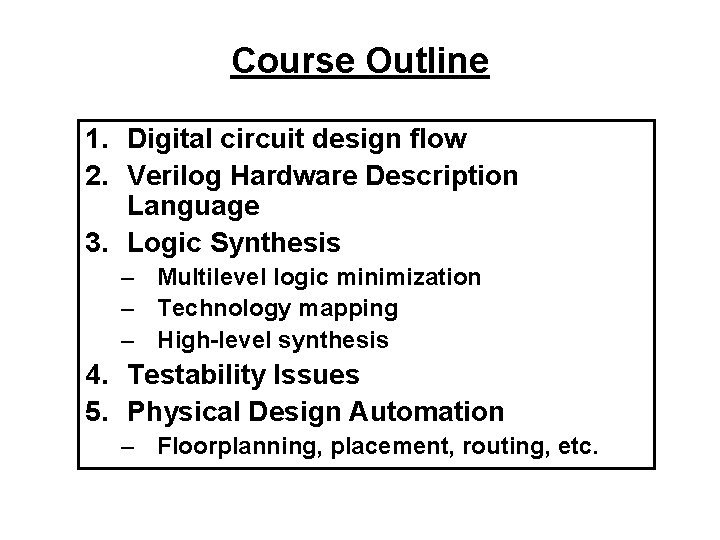 Course Outline

1. Digital circuit design flow
2. Verilog Hardware Description Language
3. Logic Synthesis
– Multilevel logic minimization
– Technology mapping
– High-level synthesis
4. Testability Issues
5. Physical Design Automation
– Floorplanning, placement, routing, etc.